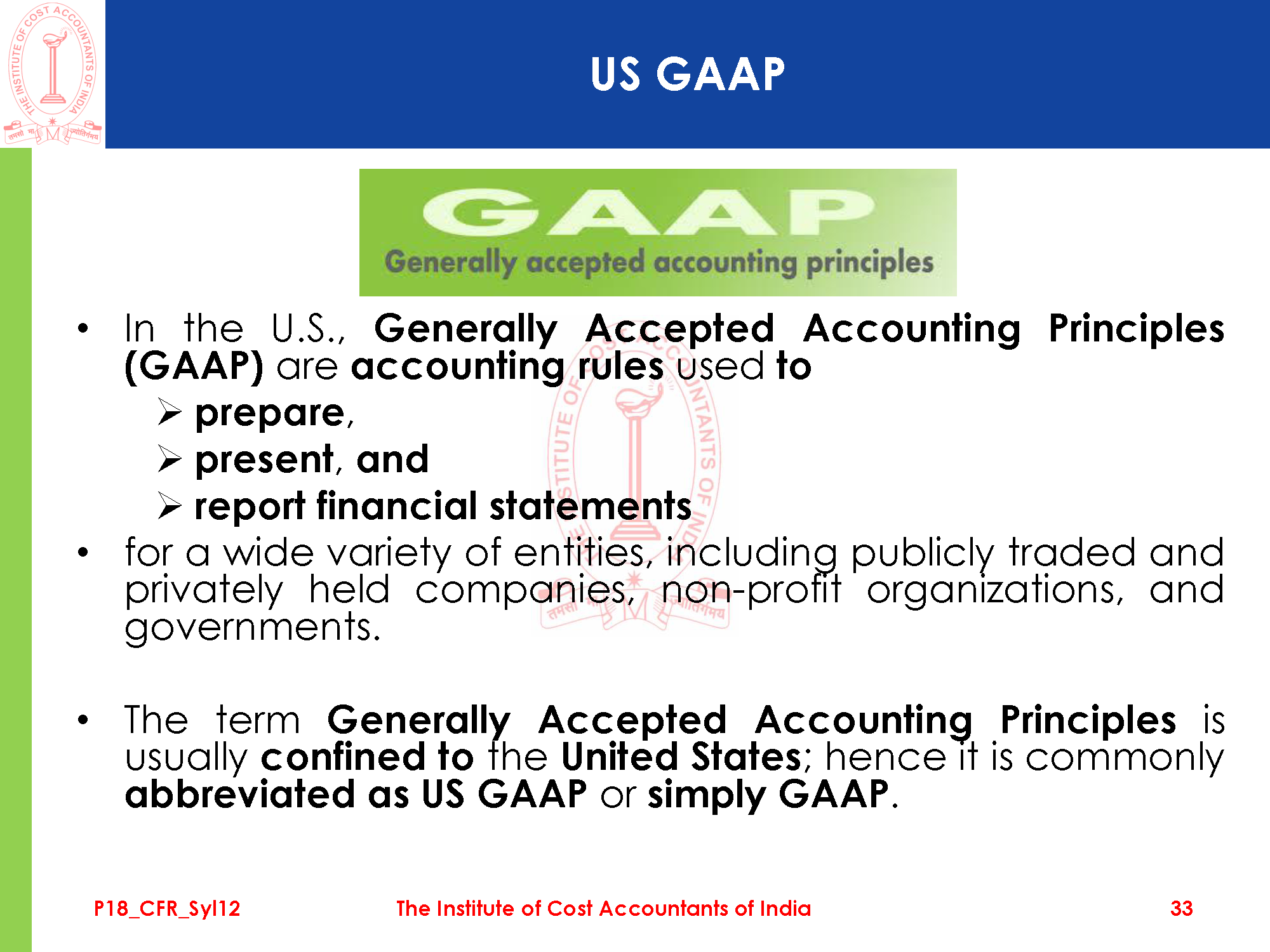 THE INSTITUTE OF COST ACCOUNTANTS OF INDIA
तमसो मा ज्योतिर्गमय

US GAAP

GAAP
Generally accepted accounting principles

• In the U.S., Generally Accepted Accounting Principles (GAAP) are accounting rules used to
  ➢ prepare,
  ➢ present, and
  ➢ report financial statements
• for a wide variety of entities, including publicly traded and privately held companies, non-profit organizations, and governments.

• The term Generally Accepted Accounting Principles is usually confined to the United States; hence it is commonly abbreviated as US GAAP or simply GAAP.

P18_CFR_Syl12 The Institute of Cost Accountants of India 33